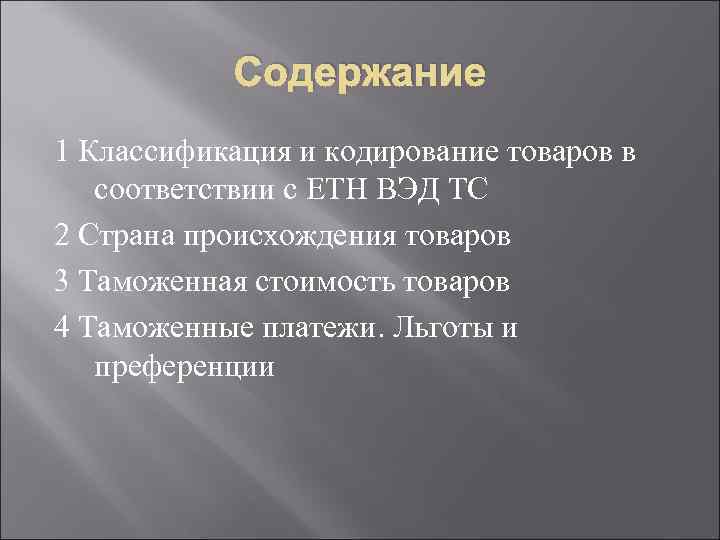 Содержание

1 Классификация и кодирование товаров в соответствии с ЕТН ВЭД ТС

2 Страна происхождения товаров

3 Таможенная стоимость товаров

4 Таможенные платежи. Льготы и преференции